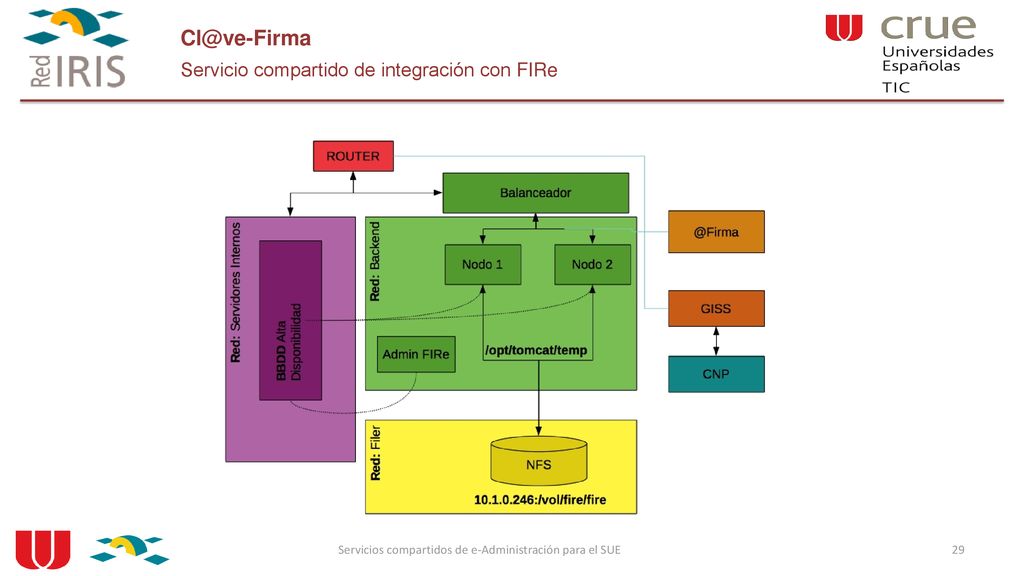 Red IRIS

Cl@ve-Firma

Servicio compartido de integración con FIRe

crue Universidades Españolas TIC

ROUTER

Balanceador

Red: Servidores Internos

BBDD Alta Disponibilidad

Red: Backend

Nodo 1

Nodo 2

Admin FIRe

/opt/tomcat/temp

@Firma

GISS

CNP

Red: Filer

NFS

10.1.0.246:/vol/fire/fire

Servicios compartidos de e-Administración para el SUE

29